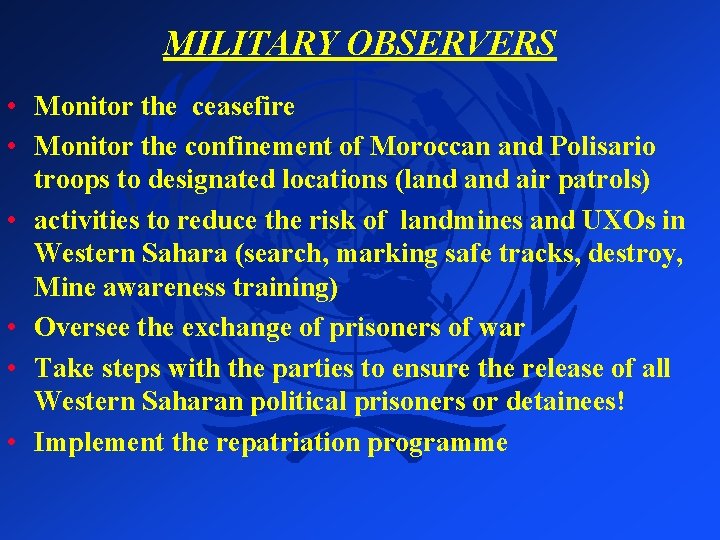 MILITARY OBSERVERS

• Monitor the ceasefire
• Monitor the confinement of Moroccan and Polisario troops to designated locations (land and air patrols)
• activities to reduce the risk of landmines and UXOs in Western Sahara (search, marking safe tracks, destroy, Mine awareness training)
• Oversee the exchange of prisoners of war
• Take steps with the parties to ensure the release of all Western Saharan political prisoners or detainees!
• Implement the repatriation programme